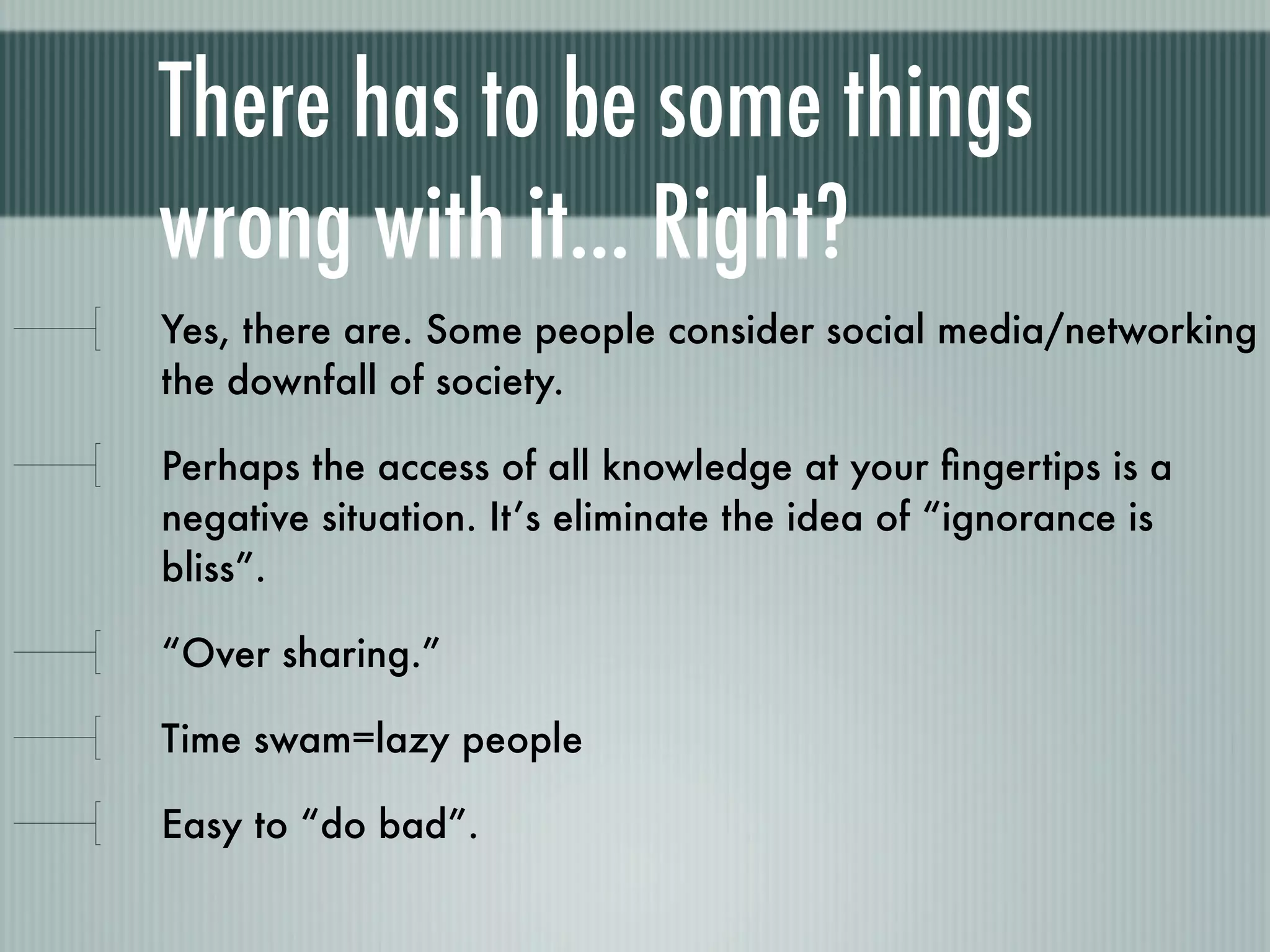 There has to be some things wrong with it... Right?

Yes, there are. Some people consider social media/networking the downfall of society.

Perhaps the access of all knowledge at your fingertips is a negative situation. It’s eliminate the idea of “ignorance is bliss”.

“Over sharing.”

Time swam=lazy people

Easy to “do bad”.